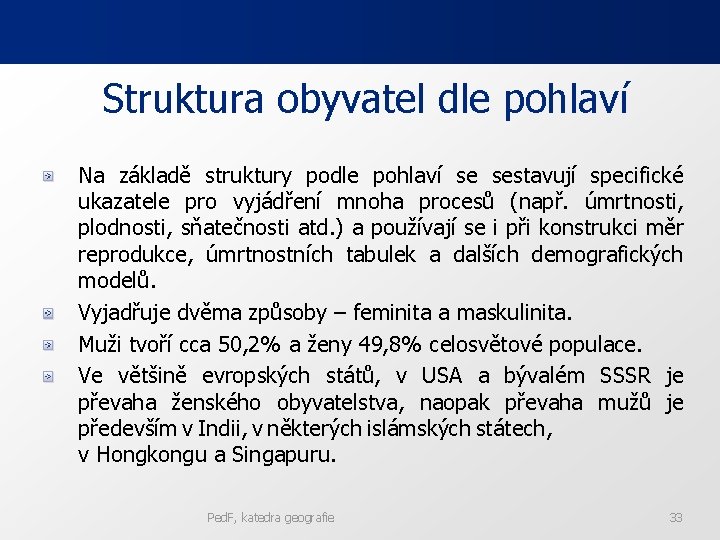 Struktura obyvatel dle pohlaví

Na základě struktury podle pohlaví se sestavují specifické ukazatele pro vyjádření mnoha procesů (např. úmrtnosti, plodnosti, sňatečnosti atd.) a používají se i při konstrukci měr reprodukce, úmrtnostních tabulek a dalších demografických modelů.

Vyjadřuje dvěma způsoby – feminita a maskulinita.

Muži tvoří cca 50,2% a ženy 49,8% celosvětové populace.

Ve většině evropských států, v USA a bývalém SSSR je převaha ženského obyvatelstva, naopak převaha mužů je především v Indii, v některých islámských státech, v Hongkongu a Singapuru.

PedF, katedra geografie

33